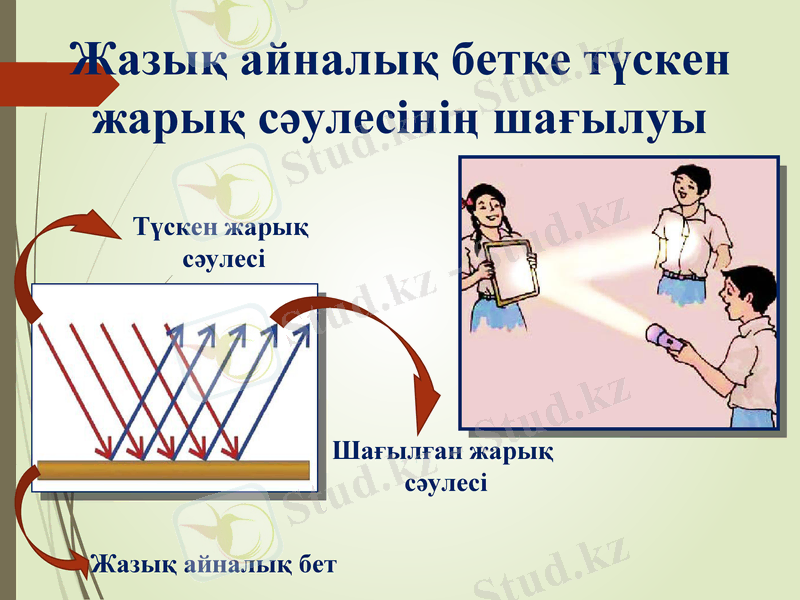 Жазық айналық бетке түскен жарық сәулесінің шағылуы

Түскен жарық сәулесі

Шағылған жарық сәулесі

Жазық айналық бет

Stud.kz